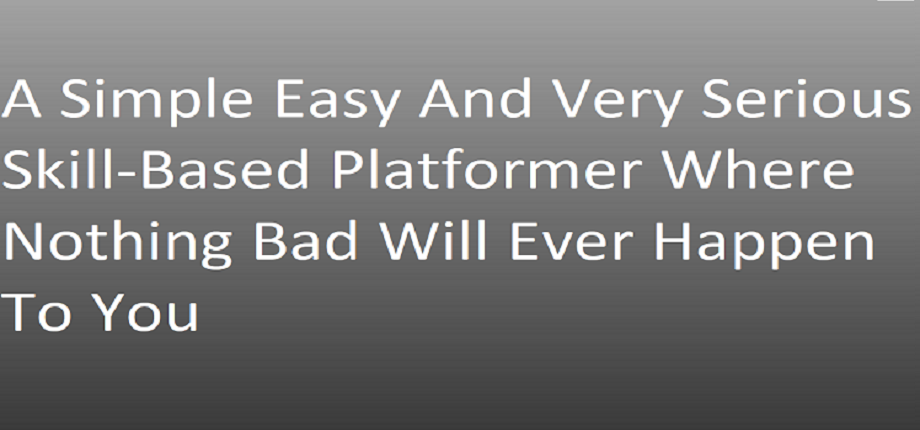 A Simple Easy And Very Serious Skill-Based Platformer Where Nothing Bad Will Ever Happen To You